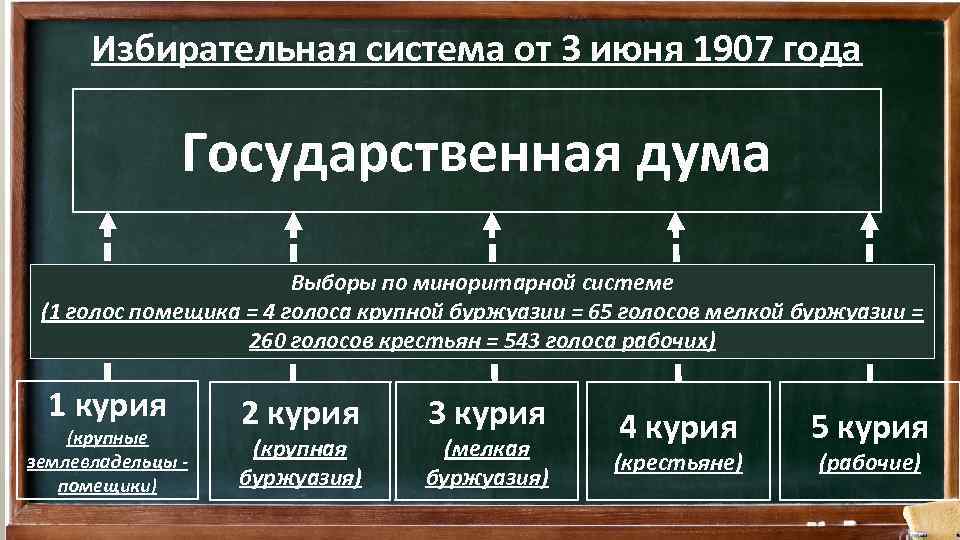 Избирательная система от 3 июня 1907 года

Государственная дума

Выборы по миноритарной системе
(1 голос помещика = 4 голоса крупной буржуазии = 65 голосов мелкой буржуазии = 260 голосов крестьян = 543 голоса рабочих)

1 курия
(крупные землевладельцы - помещики)

2 курия
(крупная буржуазия)

3 курия
(мелкая буржуазия)

4 курия
(крестьяне)

5 курия
(рабочие)